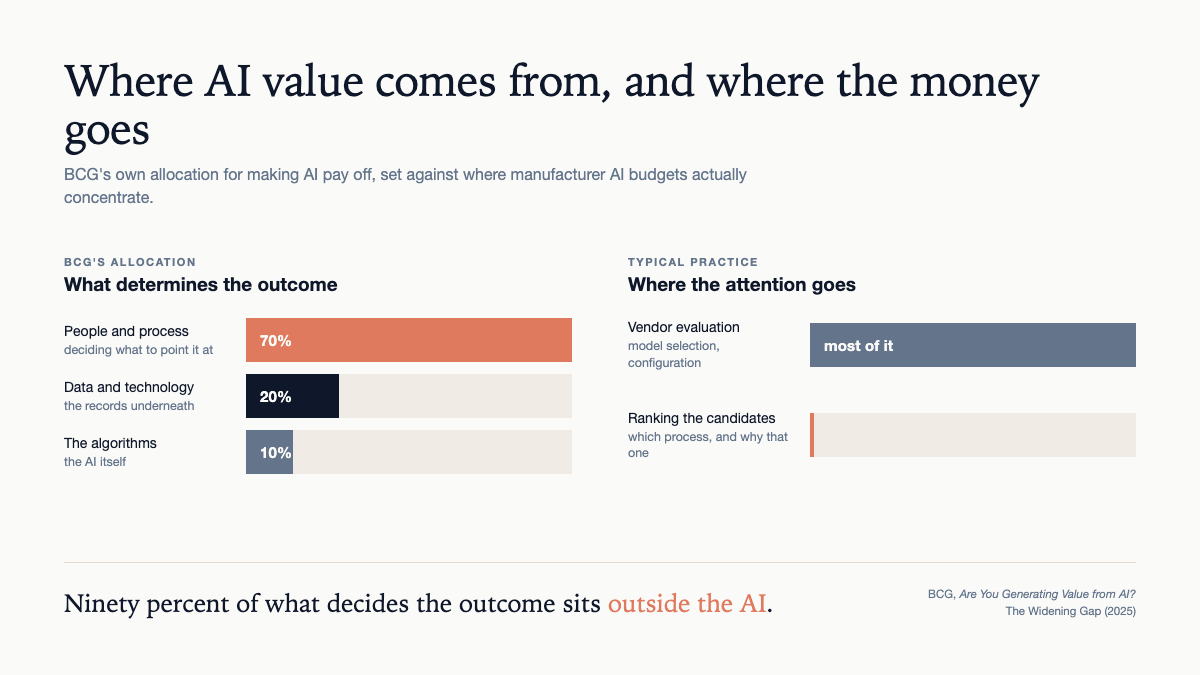 Where AI value comes from, and where the money goes

BCG's own allocation for making AI pay off, set against where manufacturer AI budgets actually concentrate.

BCG'S ALLOCATION

What determines the outcome

People and process
deciding what to point it at

70%

Data and technology
the records underneath

20%

The algorithms
the AI itself

10%

TYPICAL PRACTICE

Where the attention goes

Vendor evaluation
model selection, configuration

most of it

Ranking the candidates
which process, and why that one

Ninety percent of what decides the outcome sits outside the AI.

BCG, Are You Generating Value from AI? The Widening Gap (2025)